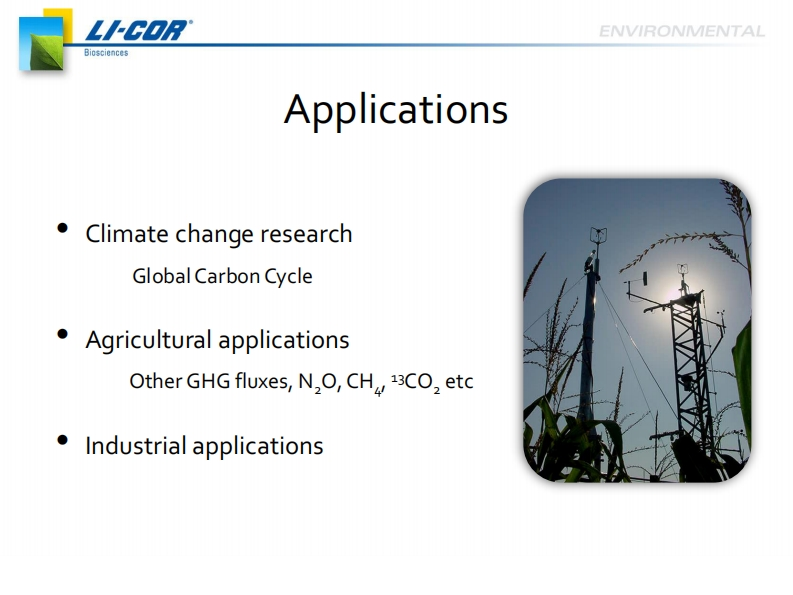 LI-COR®
Biosciences

ENVIRONMENTAL

Applications

• Climate change research

Global Carbon Cycle

• Agricultural applications

Other GHG fluxes, $N_2O$, $CH_4$, $^{13}CO_2$ etc

• Industrial applications